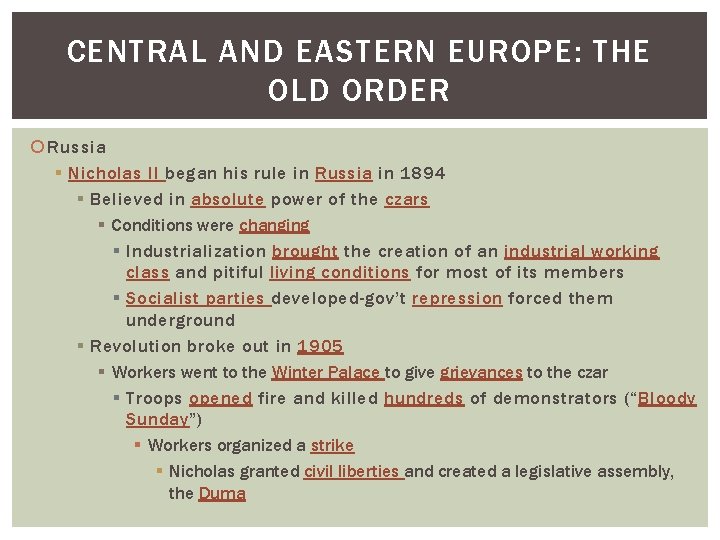 CENTRAL AND EASTERN EUROPE: THE OLD ORDER

Russia

Nicholas II began his rule in Russia in 1894

Believed in absolute power of the czars

Conditions were changing

Industrialization brought the creation of an industrial working class and pitiful living conditions for most of its members

Socialist parties developed-gov't repression forced them underground

Revolution broke out in 1905

Workers went to the Winter Palace to give grievances to the czar

Troops opened fire and killed hundreds of demonstrators ("Bloody Sunday")

Workers organized a strike

Nicholas granted civil liberties and created a legislative assembly, the Duma